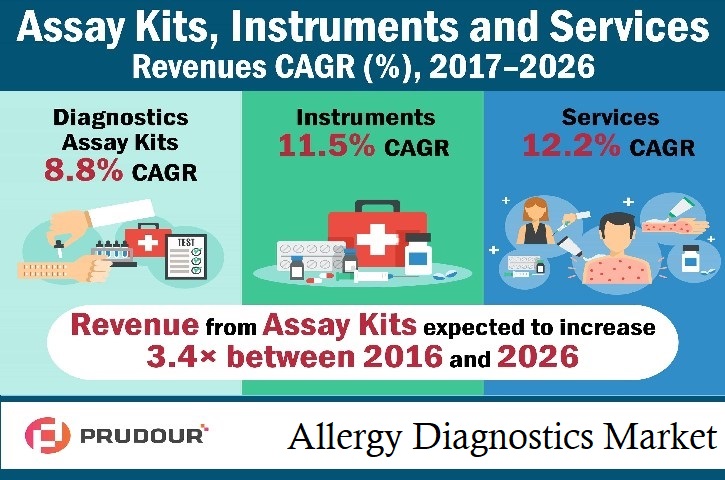 Assay Kits, Instruments and Services
Revenues CAGR (%), 2017–2026

Diagnostics Assay Kits
8.8% CAGR

TEST

Instruments
11.5% CAGR

Services
12.2% CAGR

Revenue from Assay Kits expected to increase 3.4× between 2016 and 2026

PRUDOUR

Allergy Diagnostics Market